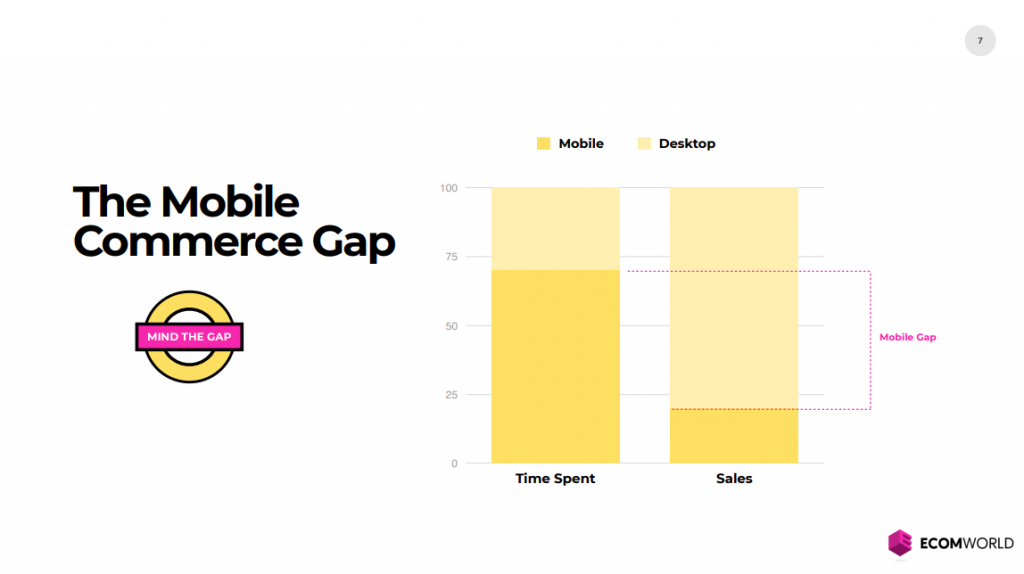 7

The Mobile Commerce Gap

MIND THE GAP

Mobile Desktop

100
75
50
25
0

Mobile Gap

Time Spent
Sales

ECOMWORLD